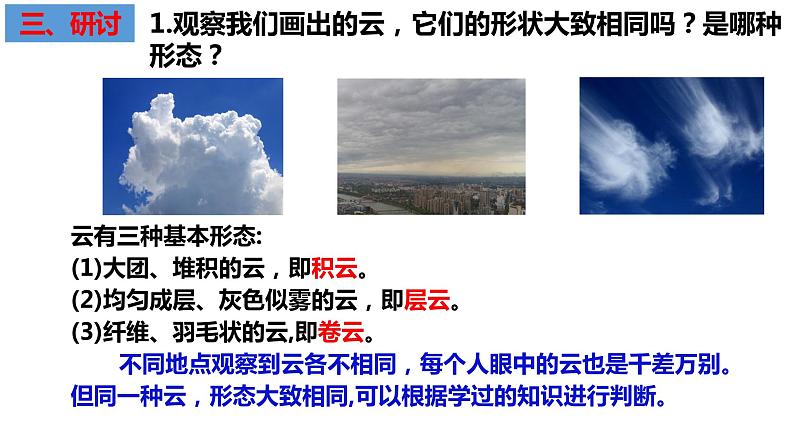 三、研讨

1.观察我们画出的云，它们的形状大致相同吗？是哪种形态？

云有三种基本形态:
(1)大团、堆积的云，即积云。
(2)均匀成层、灰色似雾的云，即层云。
(3)纤维、羽毛状的云,即卷云。

不同地点观察到云各不相同，每个人眼中的云也是千差万别。但同一种云，形态大致相同,可以根据学过的知识进行判断。